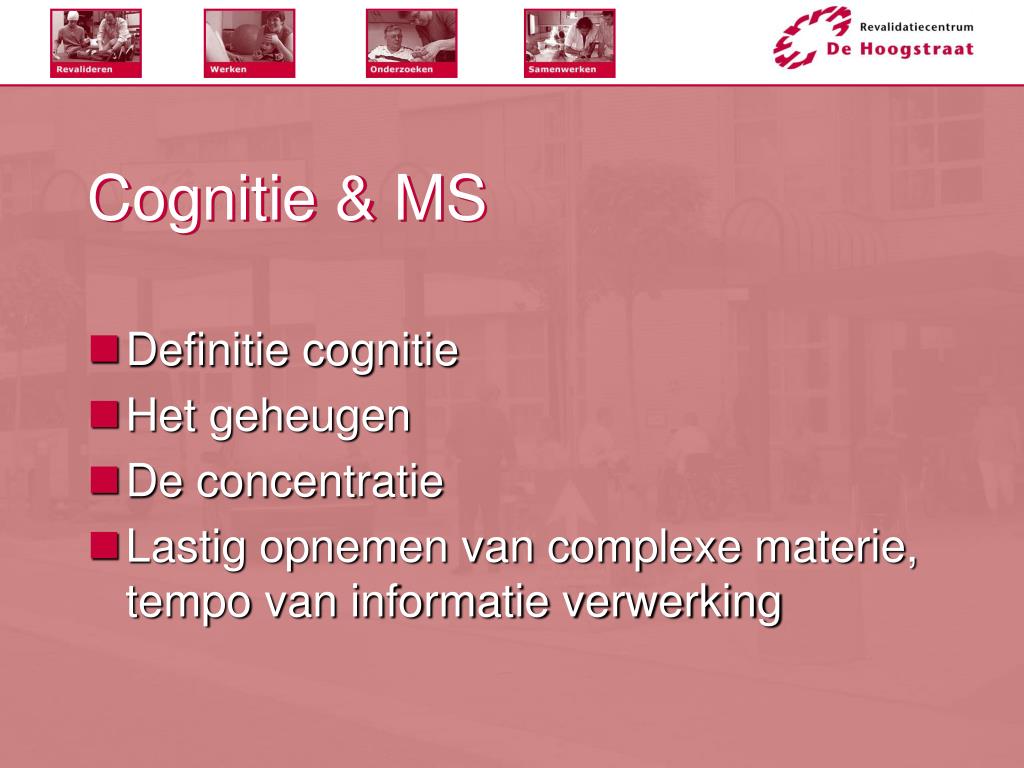 Revalideren
Werken
Onderzoeken
Samenwerken

Revalidatiecentrum
De Hoogstraat

Cognitie & MS

Definitie cognitie
Het geheugen
De concentratie
Lastig opnemen van complexe materie, tempo van informatie verwerking